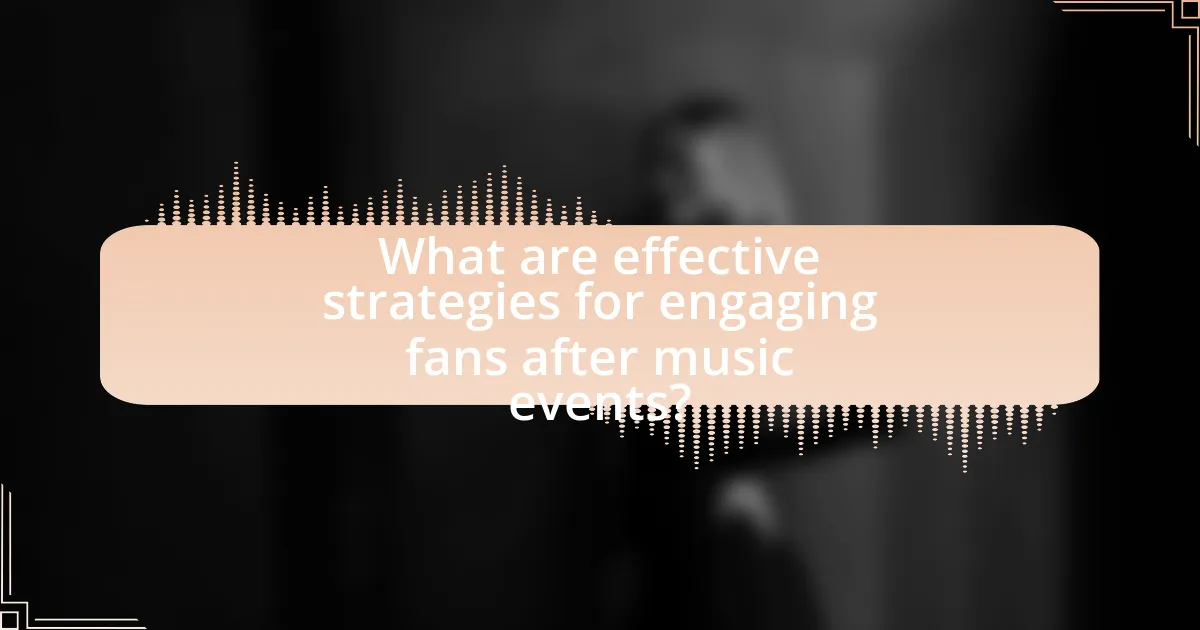 What are effective strategies for engaging fans after music events?